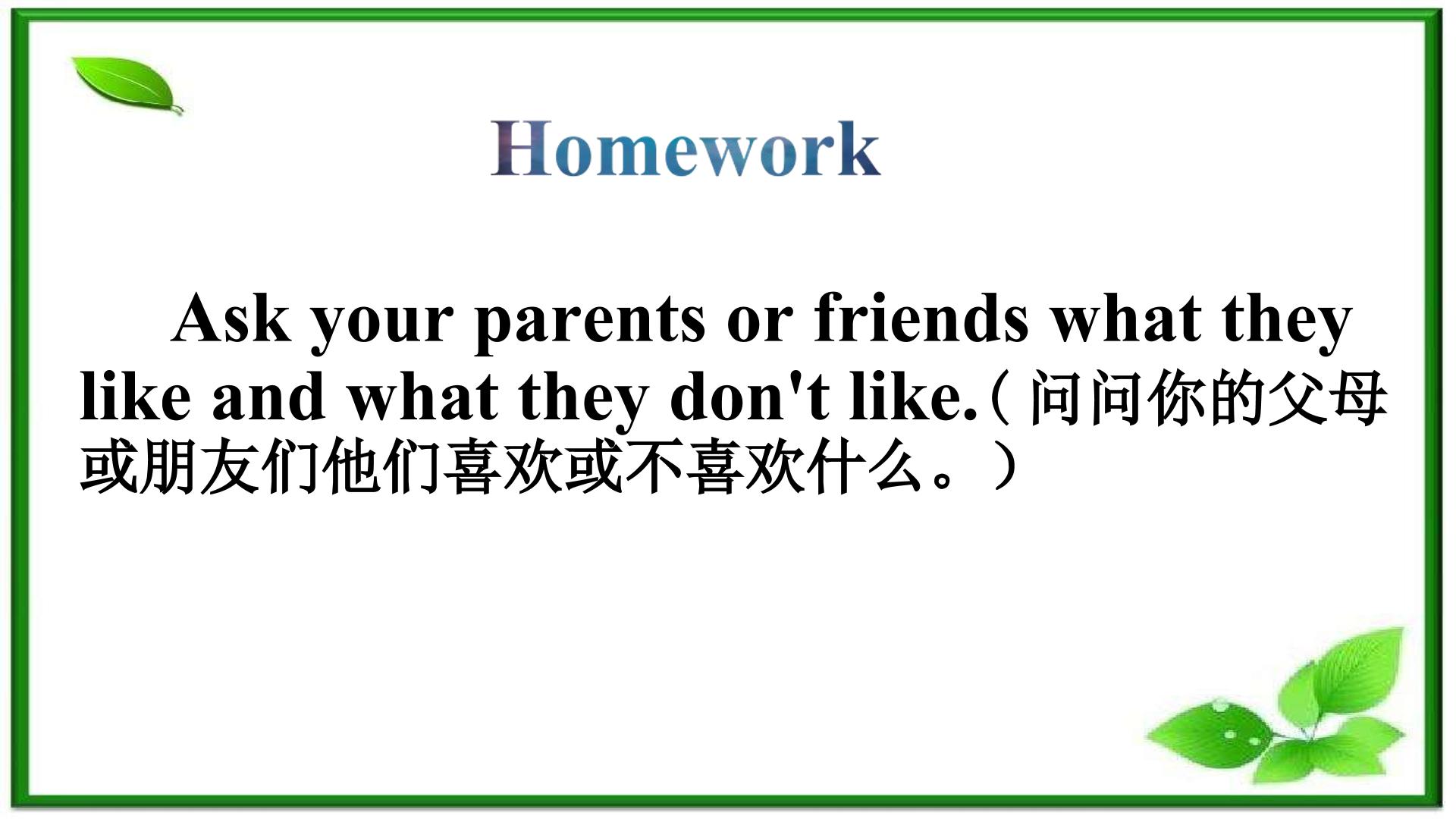 Homework

Ask your parents or friends what they like and what they don't like.(问问你的父母或朋友们他们喜欢或不喜欢什么。)